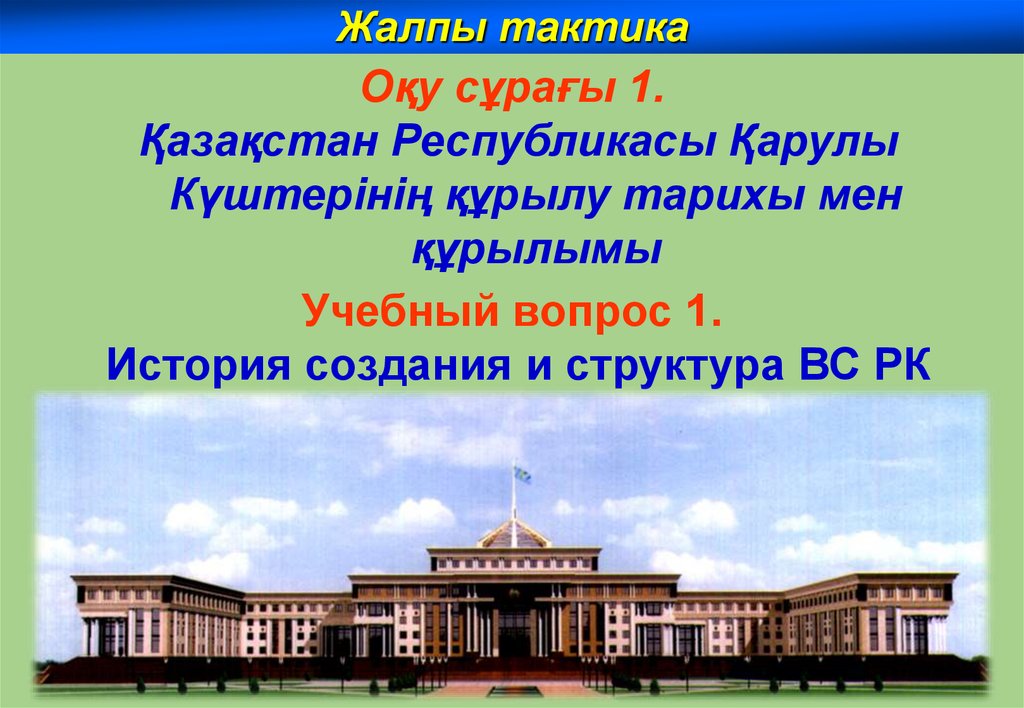 Жалпы тактика

Оқу сұрағы 1.
Қазақстан Республикасы Қарулы Күштерінің құрылу тарихы мен құрылымы

Учебный вопрос 1.
История создания и структура ВС РК